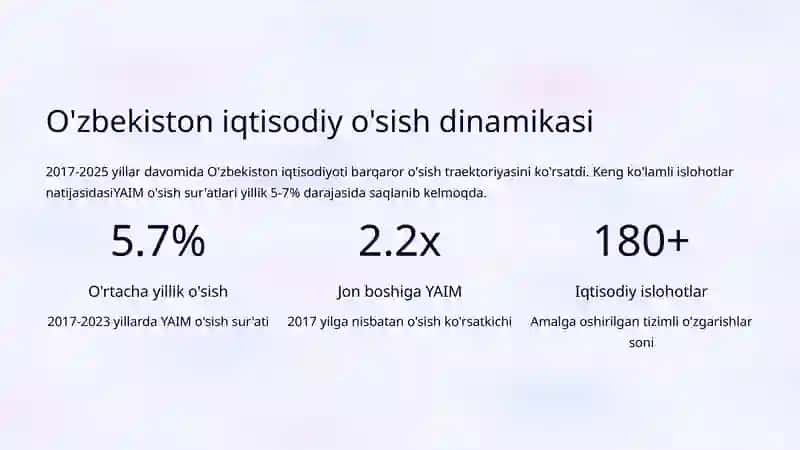 O'zbekiston iqtisodiy o'sish dinamikasi

2017-2025 yillar davomida O'zbekiston iqtisodiyoti barqaror o'sish traektoriyasini ko'rsatdi. Keng ko'lamli islohotlar natijasidasiYAIM o'sish sur'atlari yillik 5-7% darajasida saqlanib kelmoqda.

5.7%

O'rtacha yillik o'sish

2017-2023 yillarda YAIM o'sish sur'ati

2.2x

Jon boshiga YAIM

2017 yilga nisbatan o'sish ko'rsatkichi

180+

Iqtisodiy islohotlar

Amalga oshirilgan tizimli o'zgarishlar soni